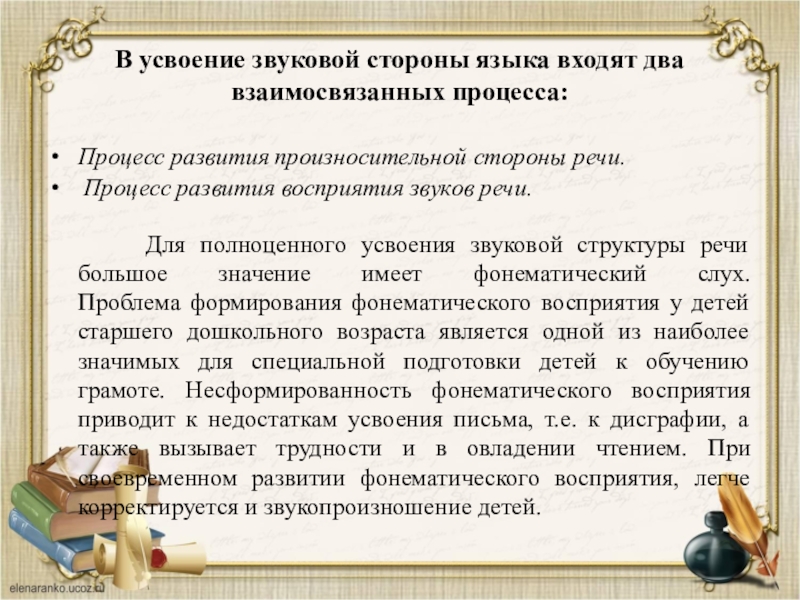 В усвоение звуковой стороны языка входят два взаимосвязанных процесса:

• Процесс развития произносительной стороны речи.
• Процесс развития восприятия звуков речи.

Для полноценного усвоения звуковой структуры речи большое значение имеет фонематический слух. Проблема формирования фонематического восприятия у детей старшего дошкольного возраста является одной из наиболее значимых для специальной подготовки детей к обучению грамоте. Несформированность фонематического восприятия приводит к недостаткам усвоения письма, т.е. к дисграфии, а также вызывает трудности и в овладении чтением. При своевременном развитии фонематического восприятия, легче корректируется и звукопроизношение детей.

elenaranko.ucoz.ru